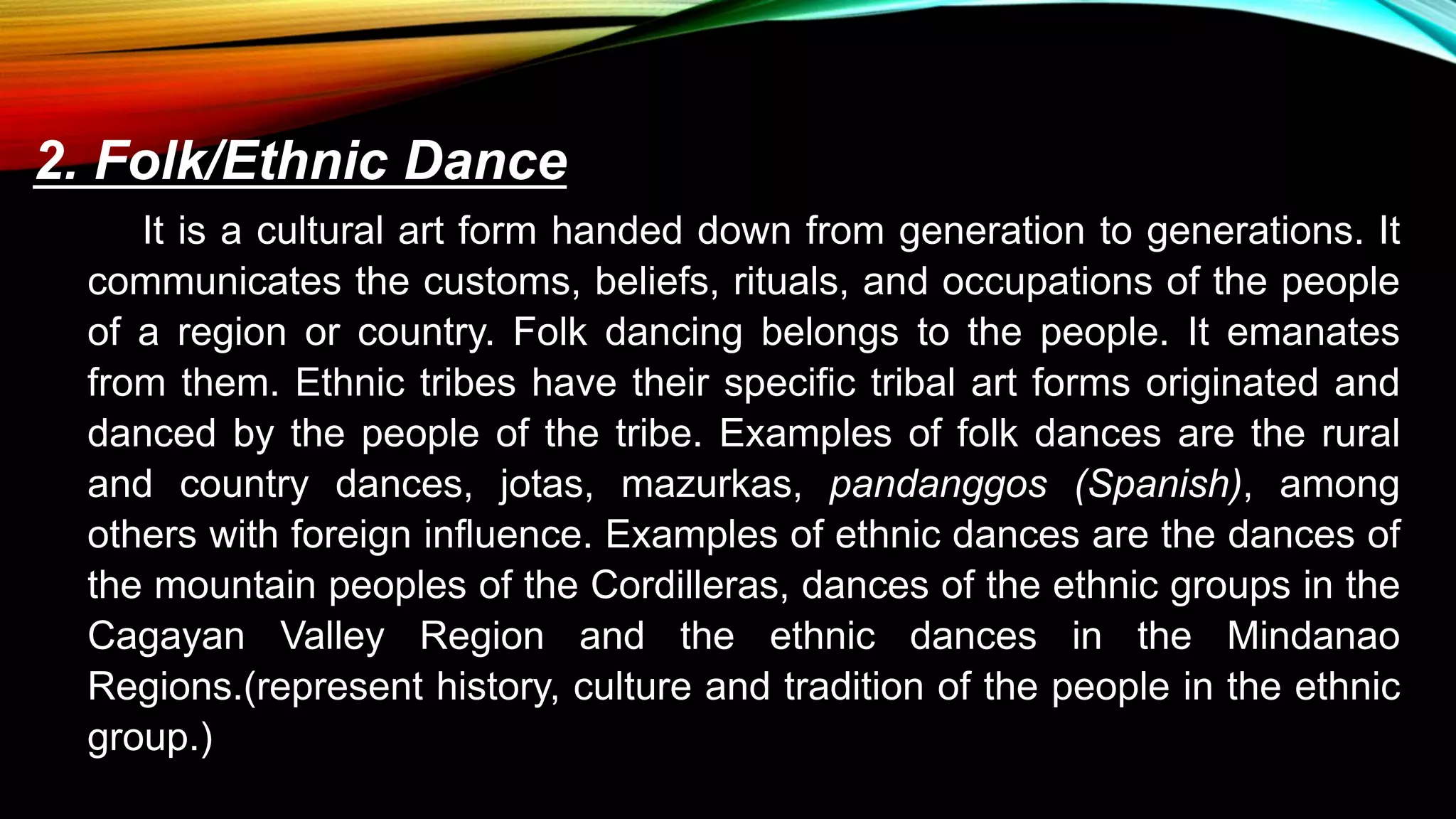 2. Folk/Ethnic Dance

It is a cultural art form handed down from generation to generations. It communicates the customs, beliefs, rituals, and occupations of the people of a region or country. Folk dancing belongs to the people. It emanates from them. Ethnic tribes have their specific tribal art forms originated and danced by the people of the tribe. Examples of folk dances are the rural and country dances, jotas, mazurkas, pandanggos (Spanish), among others with foreign influence. Examples of ethnic dances are the dances of the mountain peoples of the Cordilleras, dances of the ethnic groups in the Cagayan Valley Region and the ethnic dances in the Mindanao Regions.(represent history, culture and tradition of the people in the ethnic group.)